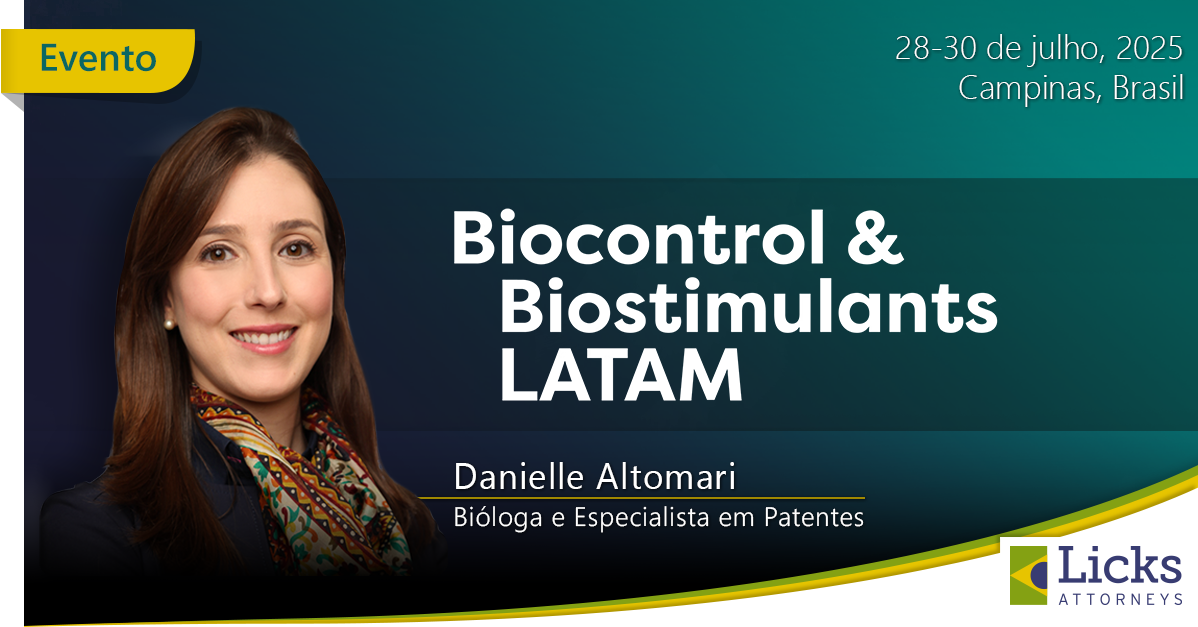 Evento

28-30 de julho, 2025
Campinas, Brasil

Biocontrol & Biostimulants LATAM

Danielle Altomari
Bióloga e Especialista em Patentes

Licks
ATTORNEYS